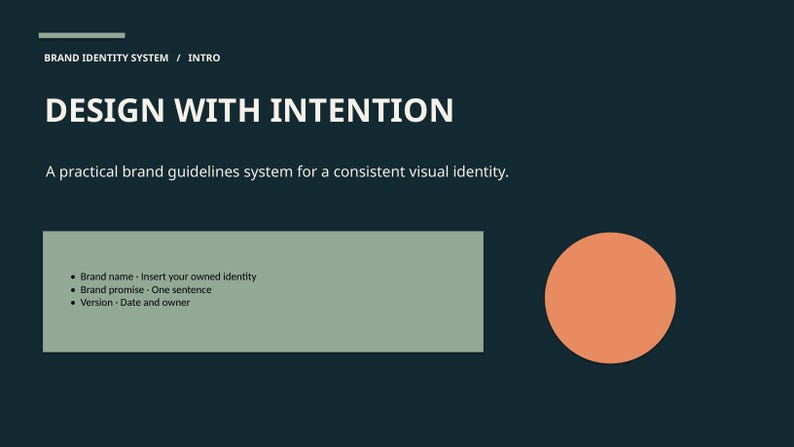 BRAND IDENTITY SYSTEM / INTRO

DESIGN WITH INTENTION

A practical brand guidelines system for a consistent visual identity.

• Brand name · Insert your owned identity
• Brand promise · One sentence
• Version · Date and owner